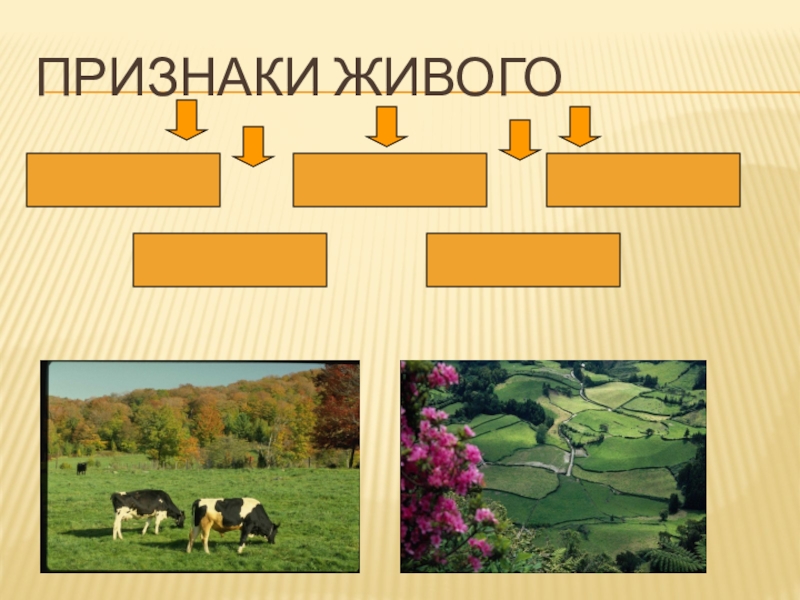 ПРИЗНАКИ ЖИВОГО